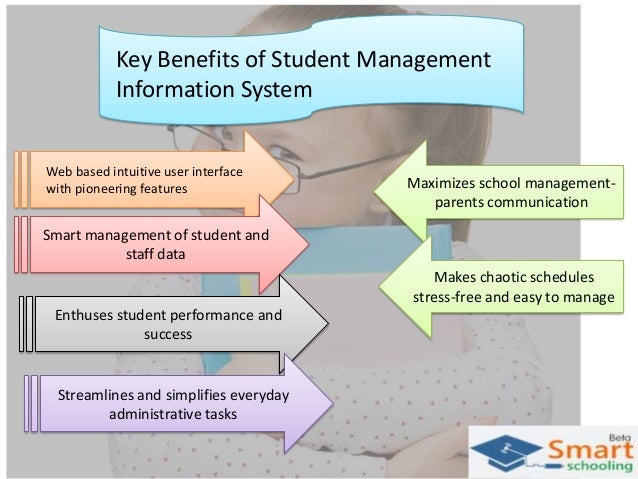 Key Benefits of Student Management Information System

Web based intuitive user interface with pioneering features

Smart management of student and staff data

Enthuses student performance and success

Streamlines and simplifies everyday administrative tasks

Maximizes school management-parents communication

Makes chaotic schedules stress-free and easy to manage

Beta
Smart
schooling